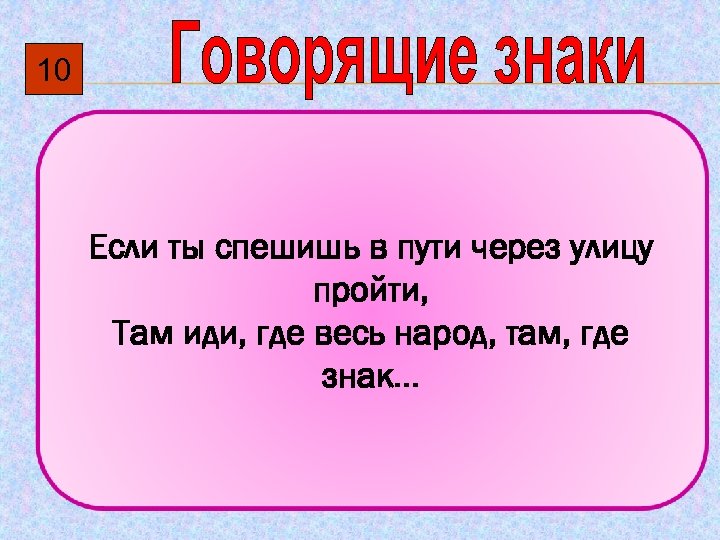 10

Говорящие знаки

Если ты спешишь в пути через улицу пройти,
Там иди, где весь народ, там, где знак...